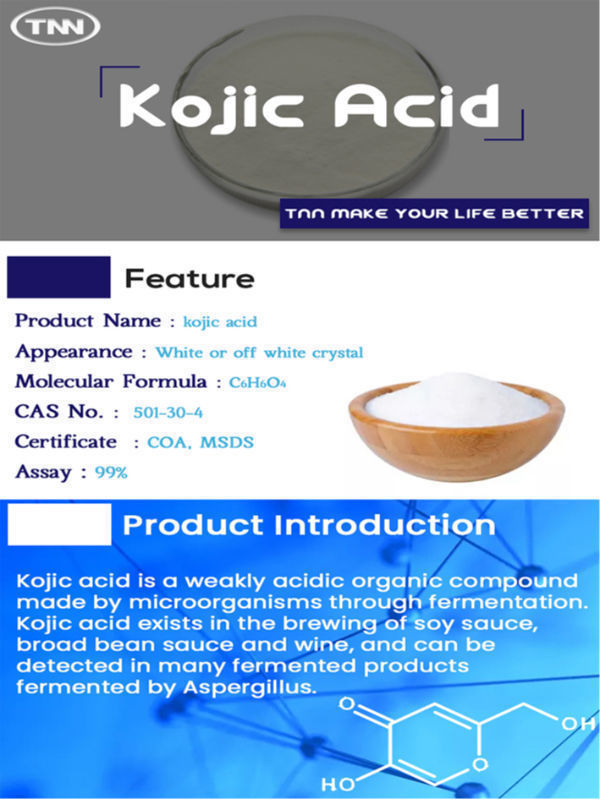 TNN

Kojic Acid

TNN MAKE YOUR LIFE BETTER

Feature

Product Name : kojic acid

Appearance : White or off white crystal

Molecular Formula : $C_6H_6O_4$

CAS No. : 501-30-4

Certificate : COA, MSDS

Assay : 99%

Product Introduction

Kojic acid is a weakly acidic organic compound made by microorganisms through fermentation. Kojic acid exists in the brewing of soy sauce, broad bean sauce and wine, and can be detected in many fermented products fermented by Aspergillus.

O

OH

O

HO